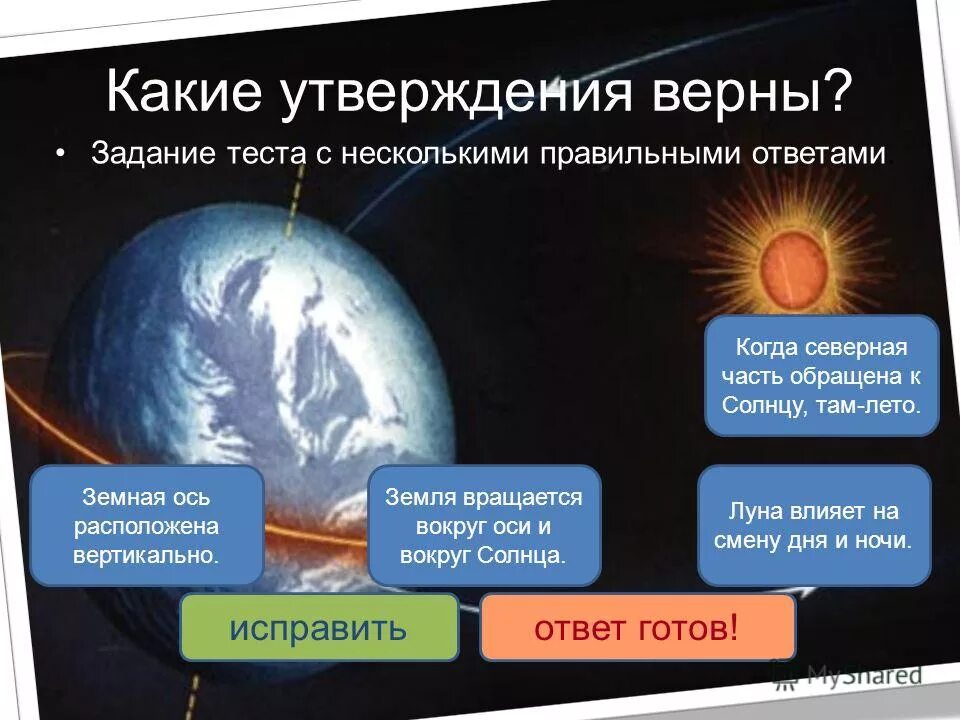 Какие утверждения верны?

• Задание теста с несколькими правильными ответами

Когда северная часть обращена к Солнцу, там-лето.

Земная ось расположена вертикально.

Земля вращается вокруг оси и вокруг Солнца.

Луна влияет на смену дня и ночи.

исправить

ответ готов!

MyShared